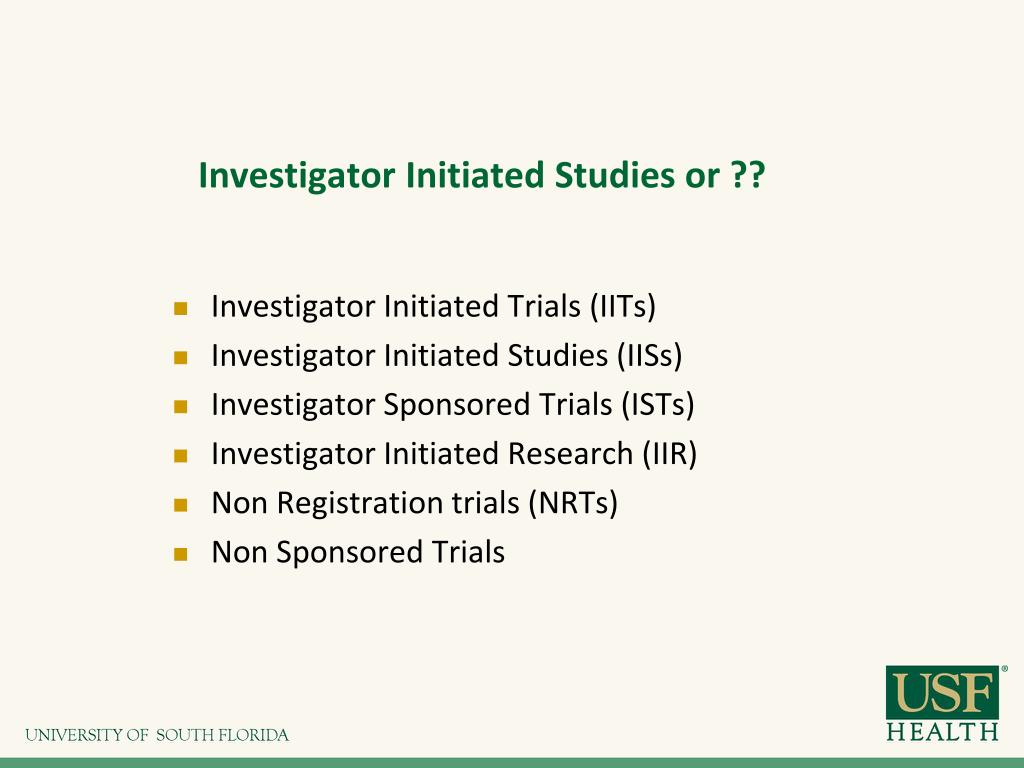 Investigator Initiated Studies or ??

- Investigator Initiated Trials (IITs)
- Investigator Initiated Studies (IISs)
- Investigator Sponsored Trials (ISTs)
- Investigator Initiated Research (IIR)
- Non Registration trials (NRTs)
- Non Sponsored Trials

UNIVERSITY OF SOUTH FLORIDA

USF®
HEALTH